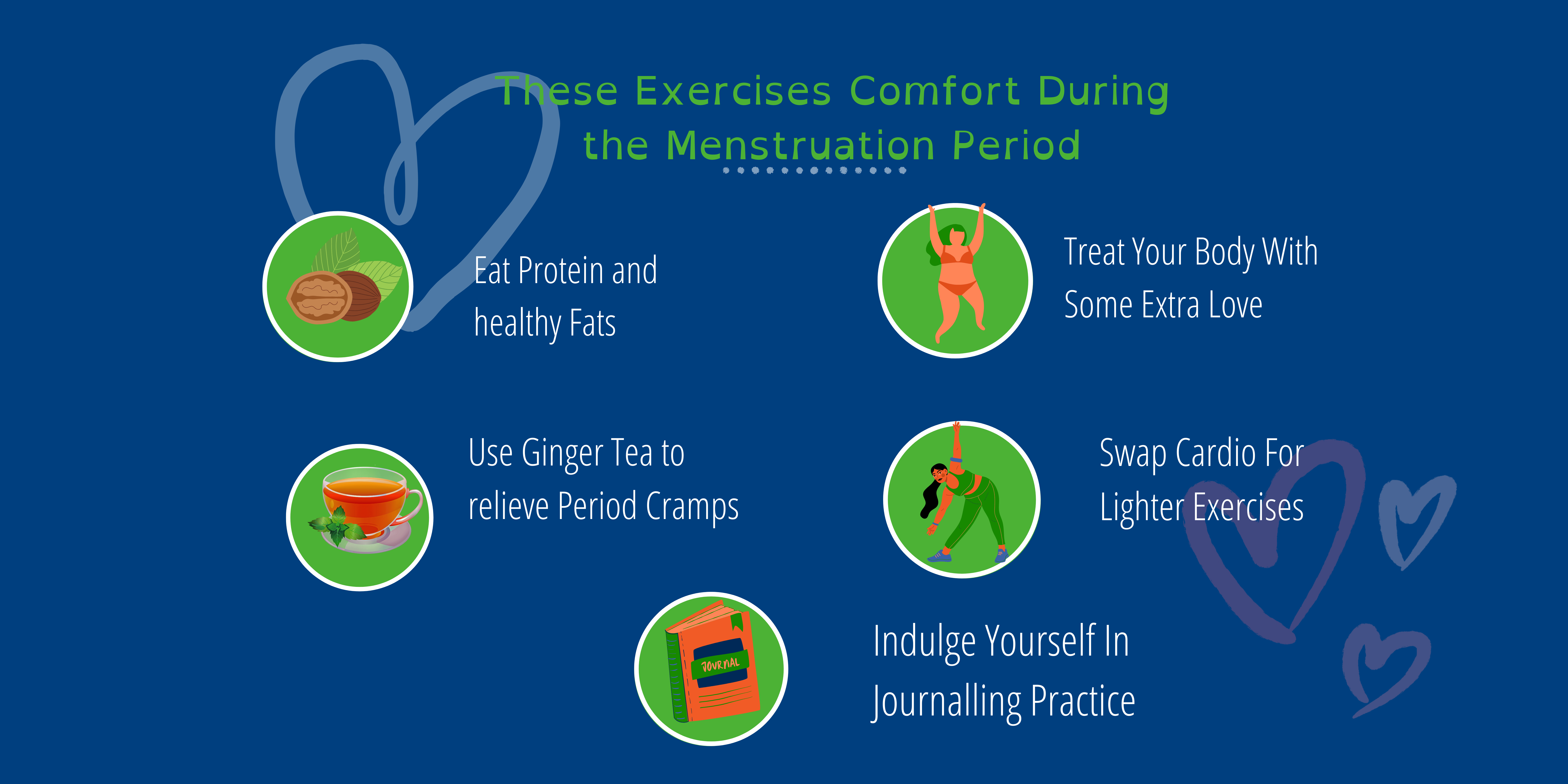 These Exercises Comfort During the Menstruation Period

Eat Protein and healthy Fats

Treat Your Body With Some Extra Love

Use Ginger Tea to relieve Period Cramps

Swap Cardio For Lighter Exercises

JOURNAL

Indulge Yourself In Journalling Practice